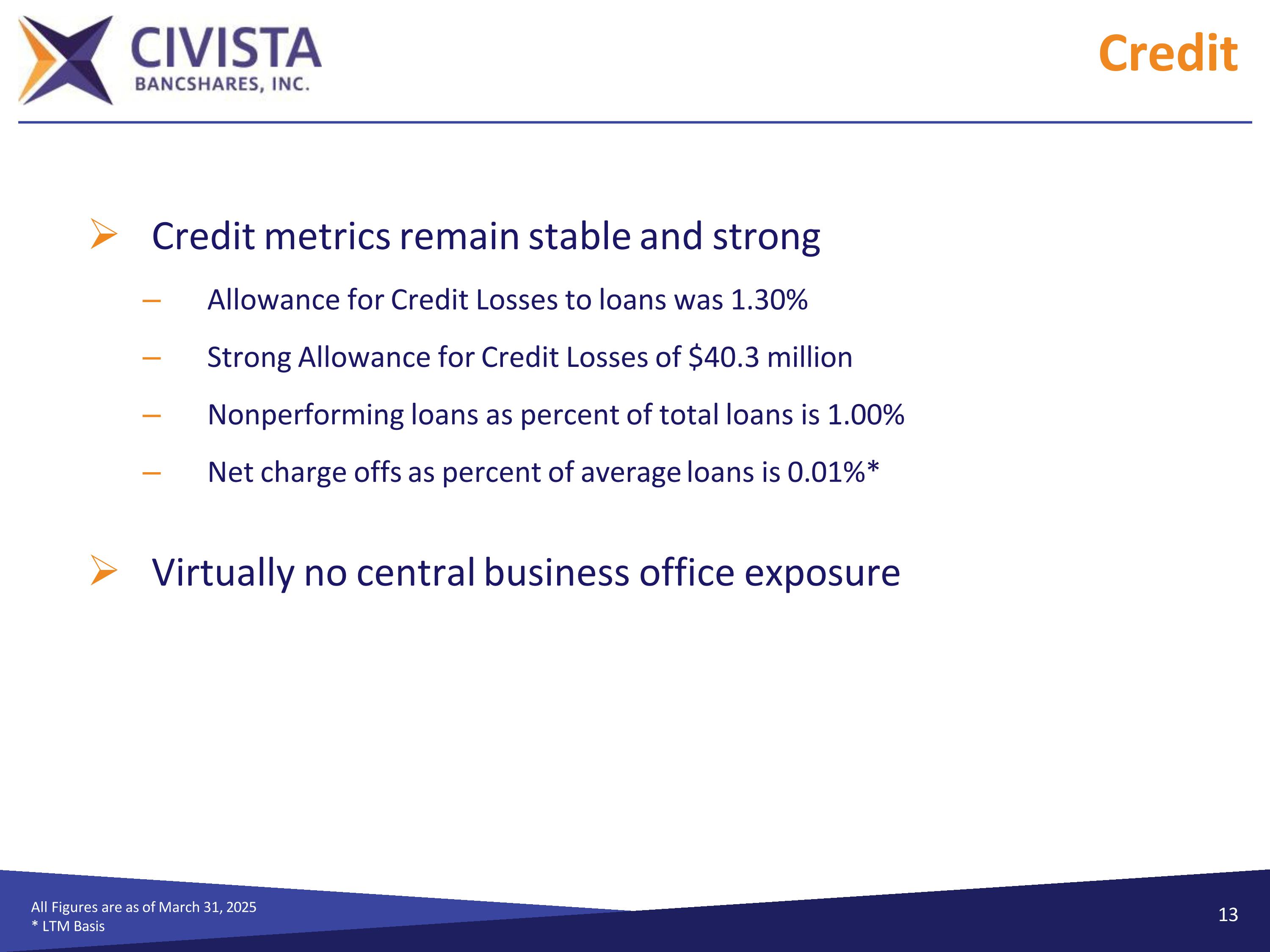 CIVISTA
BANCSHARES, INC.

Credit

➢ Credit metrics remain stable and strong

– Allowance for Credit Losses to loans was 1.30%

– Strong Allowance for Credit Losses of \$40.3 million

– Nonperforming loans as percent of total loans is 1.00%

– Net charge offs as percent of average loans is 0.01%*

➢ Virtually no central business office exposure

All Figures are as of March 31, 2025
* LTM Basis

13